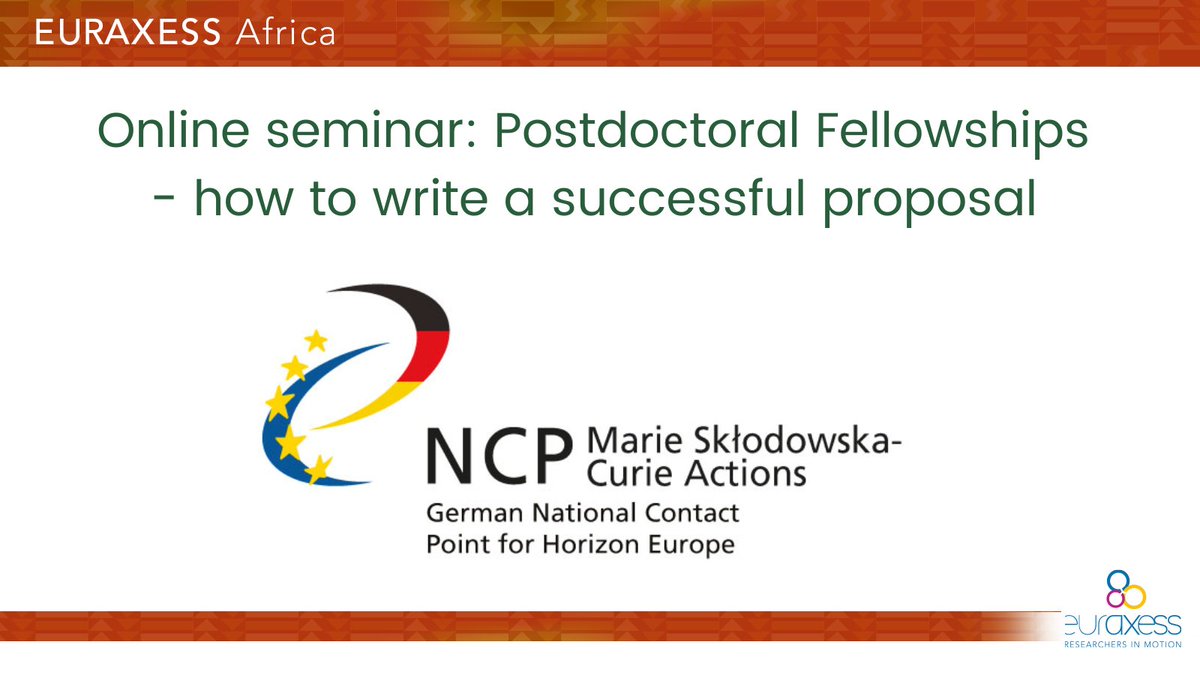 EURAXESS Africa

Online seminar: Postdoctoral Fellowships - how to write a successful proposal

NCP Marie Skłodowska-Curie Actions
German National Contact Point for Horizon Europe

euraxess
RESEARCHERS IN MOTION